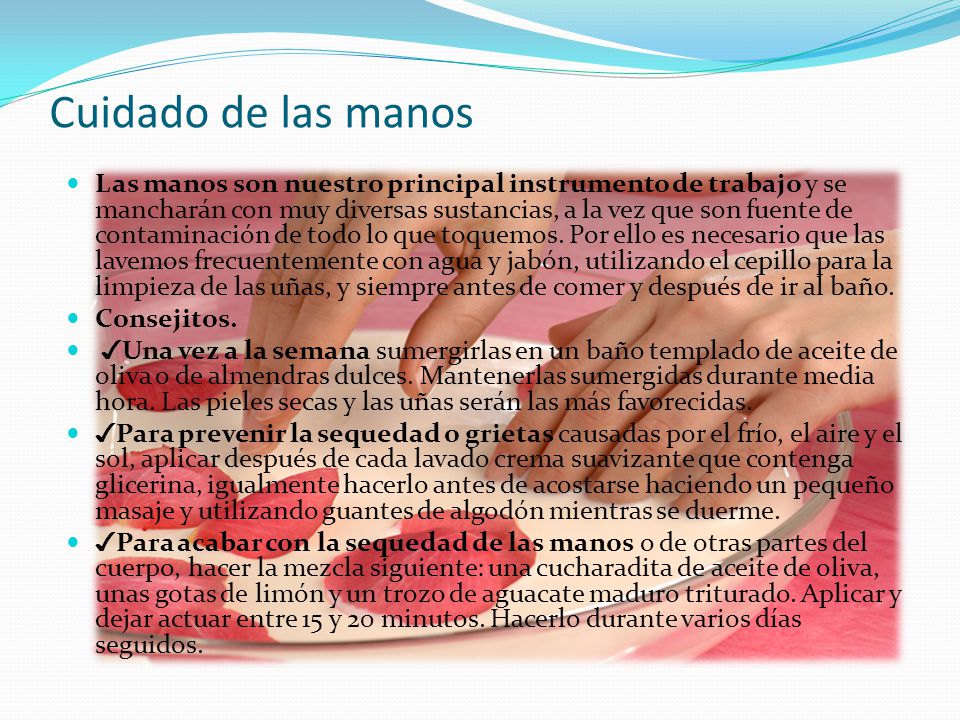 Cuidado de las manos

Las manos son nuestro principal instrumento de trabajo y se mancharán con muy diversas sustancias, a la vez que son fuente de contaminación de todo lo que toquemos. Por ello es necesario que las lavemos frecuentemente con agua y jabón, utilizando el cepillo para la limpieza de las uñas, y siempre antes de comer y después de ir al baño.

Consejitos.

✓Una vez a la semana sumergirlas en un baño templado de aceite de oliva o de almendras dulces. Mantenerlas sumergidas durante media hora. Las pieles secas y las uñas serán las más favorecidas.

✓Para prevenir la sequedad o grietas causadas por el frío, el aire y el sol, aplicar después de cada lavado crema suavizante que contenga glicerina, igualmente hacerlo antes de acostarse haciendo un pequeño masaje y utilizando guantes de algodón mientras se duerme.

✓Para acabar con la sequedad de las manos o de otras partes del cuerpo, hacer la mezcla siguiente: una cucharadita de aceite de oliva, unas gotas de limón y un trozo de aguacate maduro triturado. Aplicar y dejar actuar entre 15 y 20 minutos. Hacerlo durante varios días seguidos.